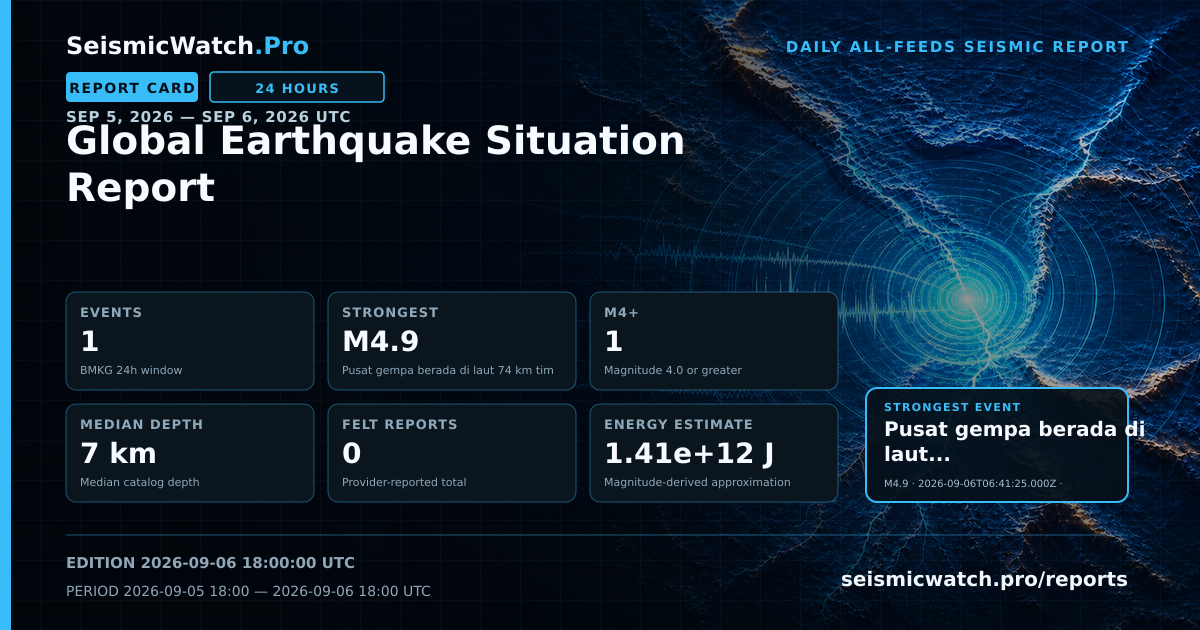 SeismicWatch.Pro

DAILY ALL-FEEDS SEISMIC REPORT

REPORT CARD

24 HOURS

SEP 5, 2026 — SEP 6, 2026 UTC

Global Earthquake Situation Report

EVENTS
1
BMKG 24h window

STRONGEST
M4.9
Pusat gempa berada di laut 74 km tim

M4+
1
Magnitude 4.0 or greater

MEDIAN DEPTH
7 km
Median catalog depth

FELT REPORTS
0
Provider-reported total

ENERGY ESTIMATE
1.41e+12 J
Magnitude-derived approximation

STRONGEST EVENT
Pusat gempa berada di laut...
M4.9 · 2026-09-06T06:41:25.000Z ·

EDITION 2026-09-06 18:00:00 UTC

PERIOD 2026-09-05 18:00 — 2026-09-06 18:00 UTC

seismicwatch.pro/reports